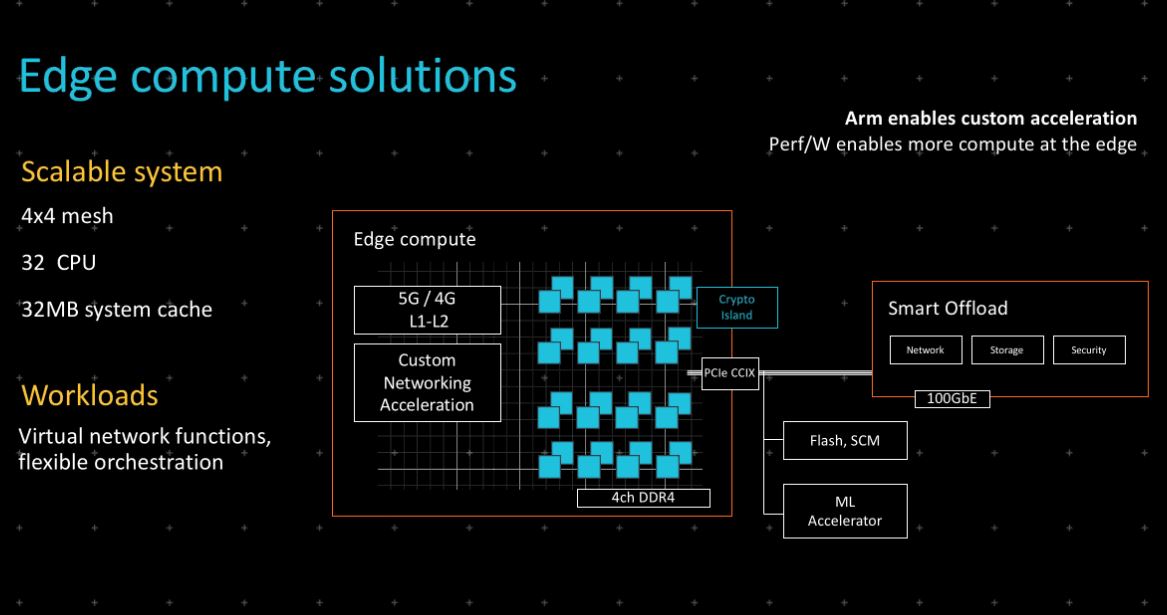 Edge compute solutions

Arm enables custom acceleration
Perf/W enables more compute at the edge

Scalable system

4x4 mesh

32 CPU

32MB system cache

Workloads

Virtual network functions, flexible orchestration

Edge compute

5G / 4G
L1-L2

Custom Networking Acceleration

Crypto Island

PCIe CCIX

4ch DDR4

Smart Offload

Network

Storage

Security

100GbE

Flash, SCM

ML Accelerator